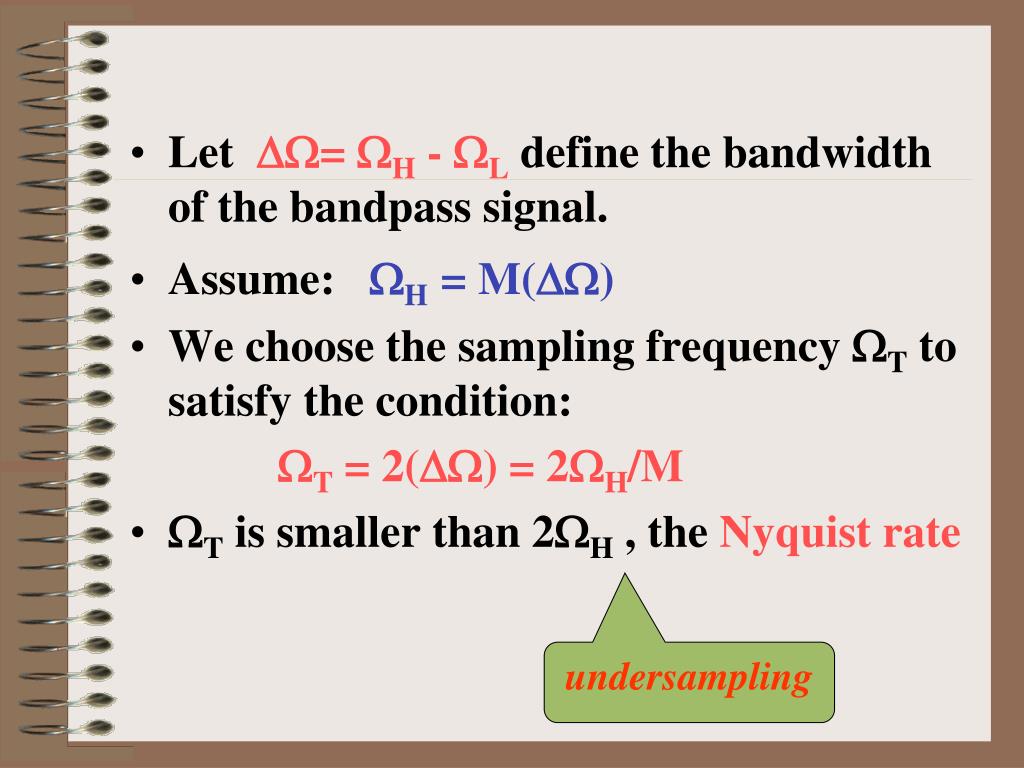 • Let $\Delta\Omega = \Omega_H - \Omega_L$ define the bandwidth of the bandpass signal.

• Assume: $\Omega_H = M(\Delta\Omega)$

• We choose the sampling frequency $\Omega_T$ to satisfy the condition:

$\Omega_T = 2(\Delta\Omega) = 2\Omega_H/M$

• $\Omega_T$ is smaller than $2\Omega_H$ , the Nyquist rate

undersampling